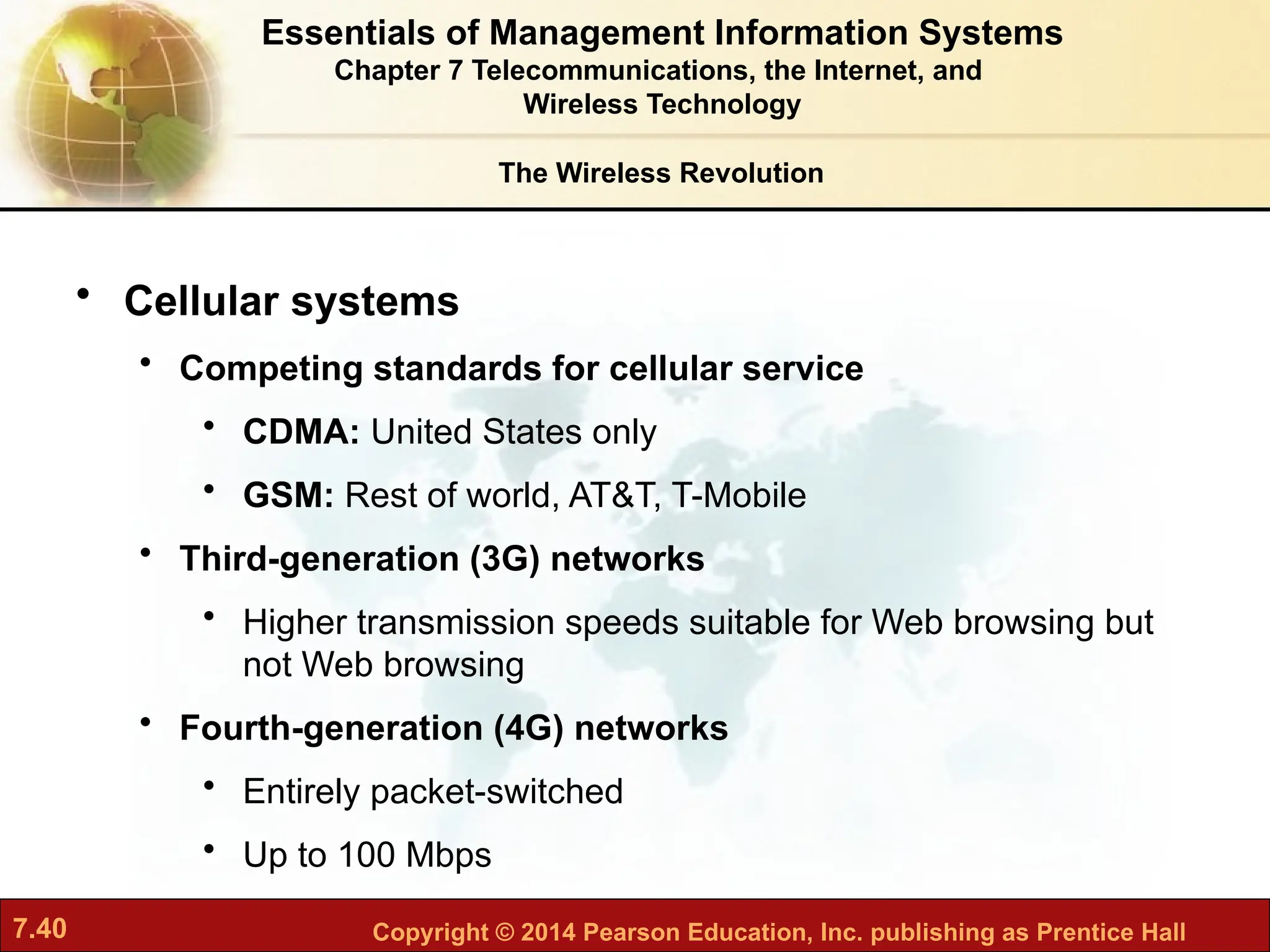 Essentials of Management Information Systems
Chapter 7 Telecommunications, the Internet, and Wireless Technology

The Wireless Revolution

• Cellular systems
  • Competing standards for cellular service
    • CDMA: United States only
    • GSM: Rest of world, AT&T, T-Mobile
  • Third-generation (3G) networks
    • Higher transmission speeds suitable for Web browsing but not Web browsing
  • Fourth-generation (4G) networks
    • Entirely packet-switched
    • Up to 100 Mbps

7.40

Copyright © 2014 Pearson Education, Inc. publishing as Prentice Hall